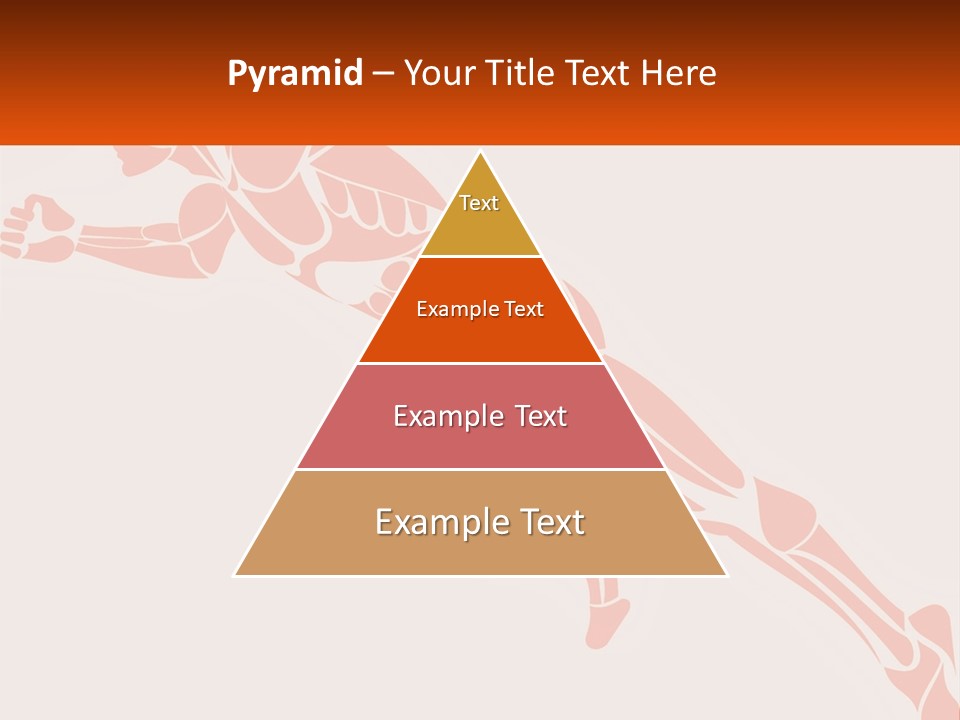 Pyramid – Your Title Text Here

Text

Example Text

Example Text

Example Text